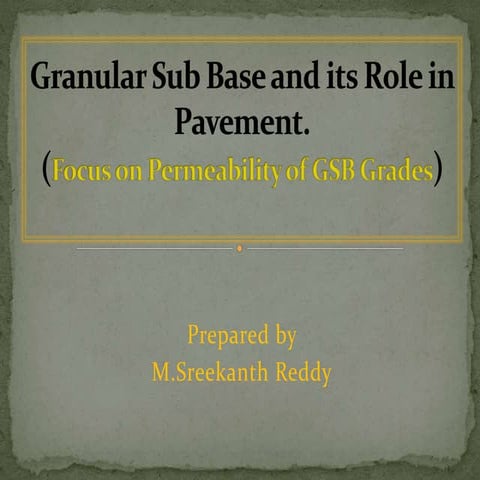 Granular Sub Base and its Role in Pavement.
(Focus on Permeability of GSB Grades)

Prepared by
M.Sreekanth Reddy